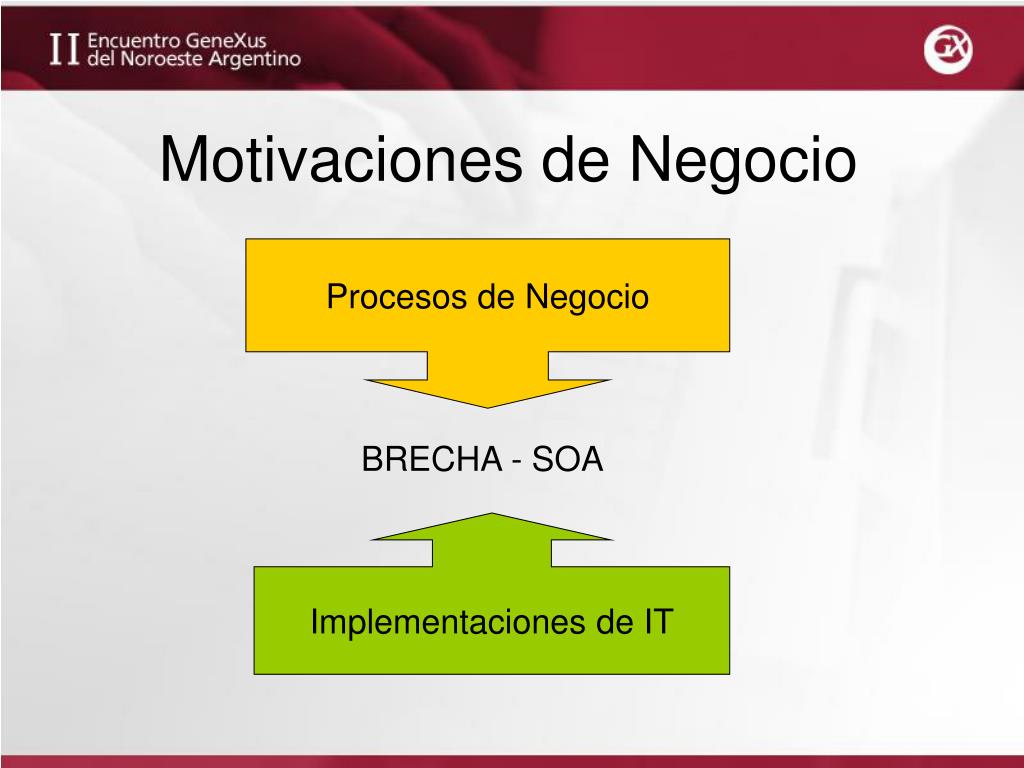 II Encuentro GeneXus del Noroeste Argentino

GX

Motivaciones de Negocio

Procesos de Negocio

BRECHA - SOA

Implementaciones de IT